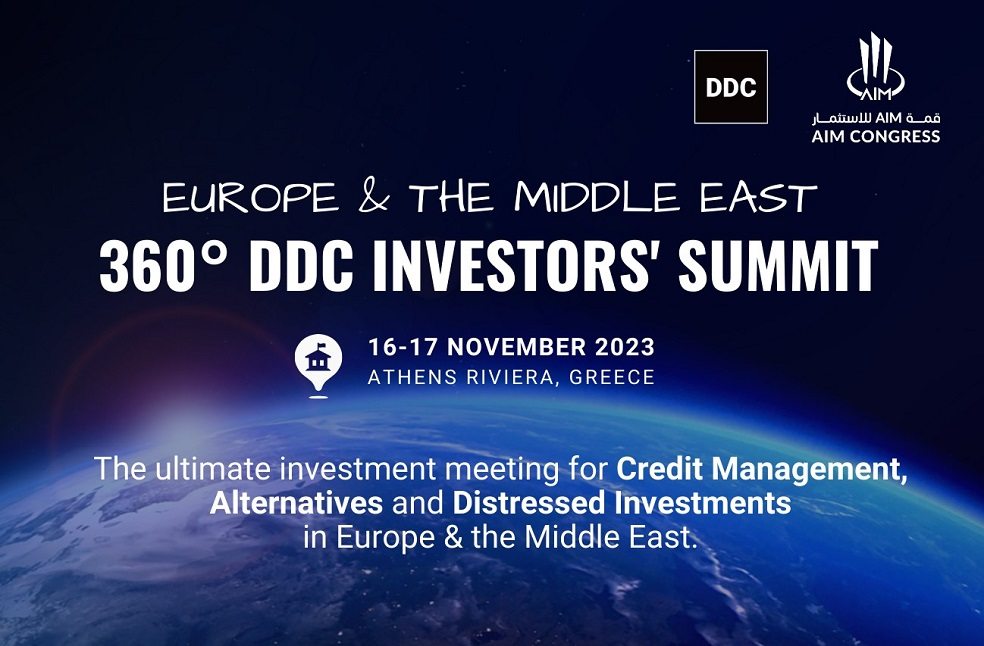 DDC

AIM
قمة AIM للاستثمار
AIM CONGRESS

EUROPE & THE MIDDLE EAST
360° DDC INVESTORS' SUMMIT

16-17 NOVEMBER 2023
ATHENS RIVIERA, GREECE

The ultimate investment meeting for Credit Management, Alternatives and Distressed Investments in Europe & the Middle East.